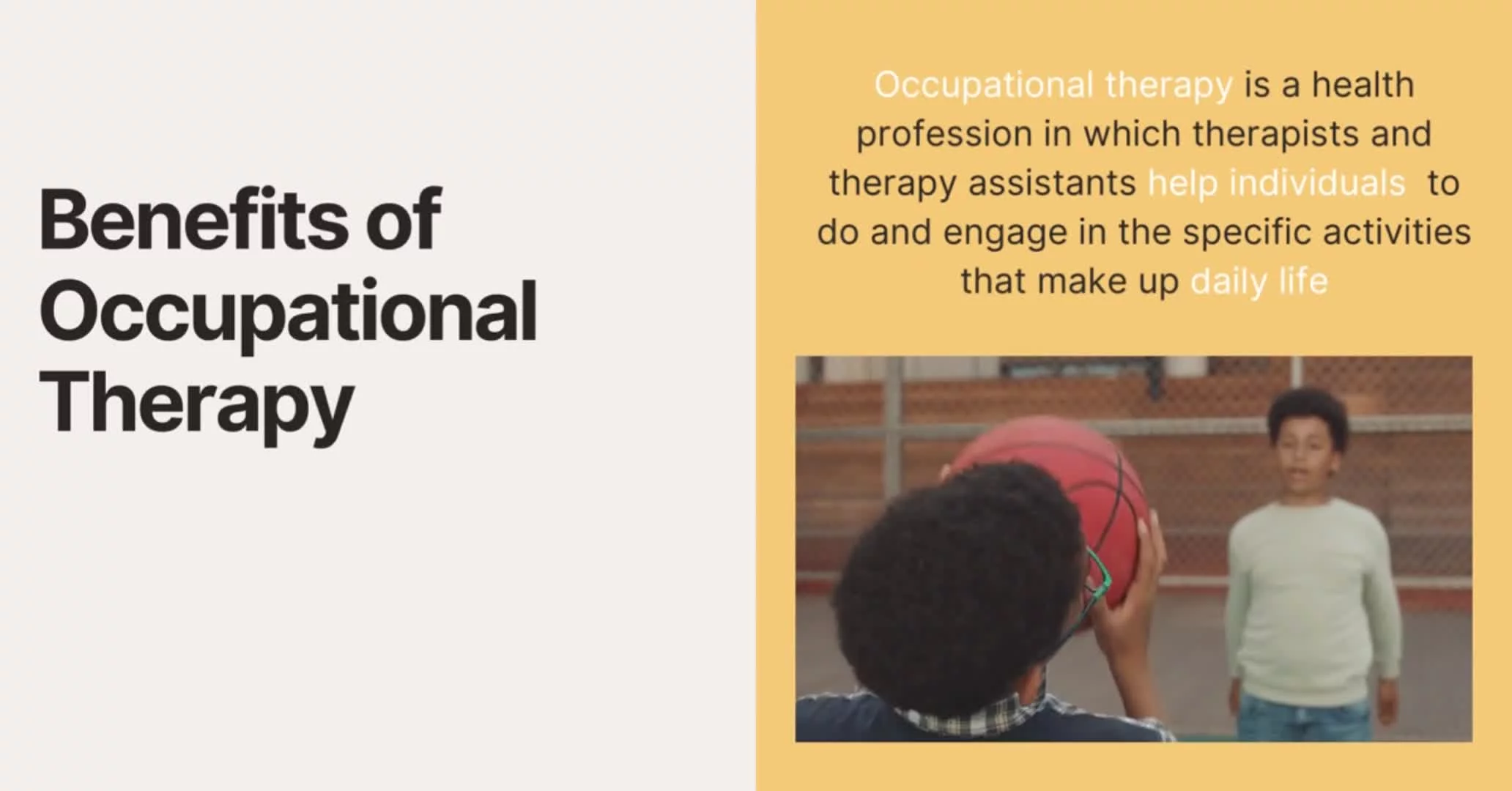 Benefits of Occupational Therapy

Occupational therapy is a health profession in which therapists and therapy assistants help individuals to do and engage in the specific activities that make up daily life